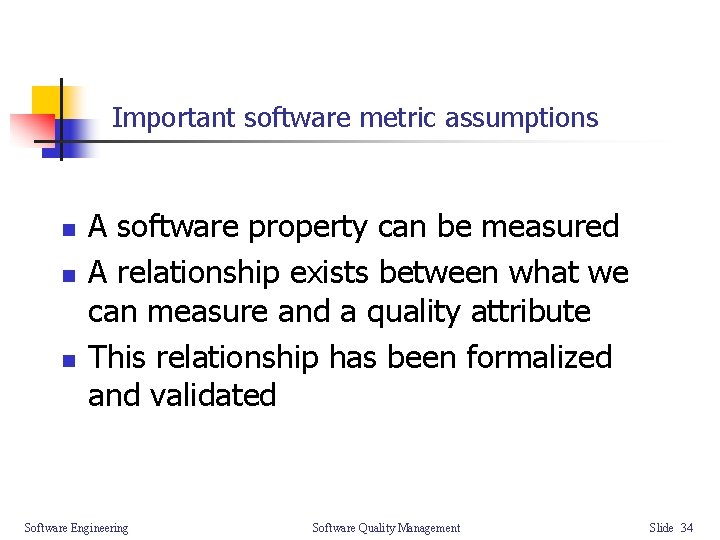 Important software metric assumptions

- A software property can be measured
- A relationship exists between what we can measure and a quality attribute
- This relationship has been formalized and validated

Software Engineering

Software Quality Management

Slide 34